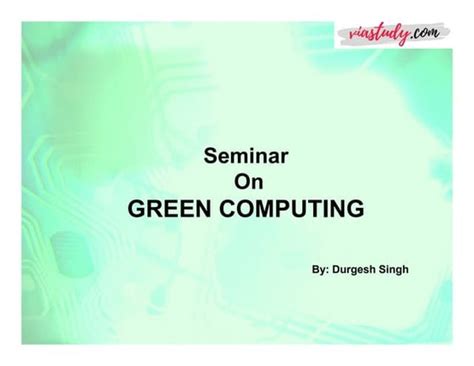 viastudy.com

Seminar
On
GREEN COMPUTING

By: Durgesh Singh